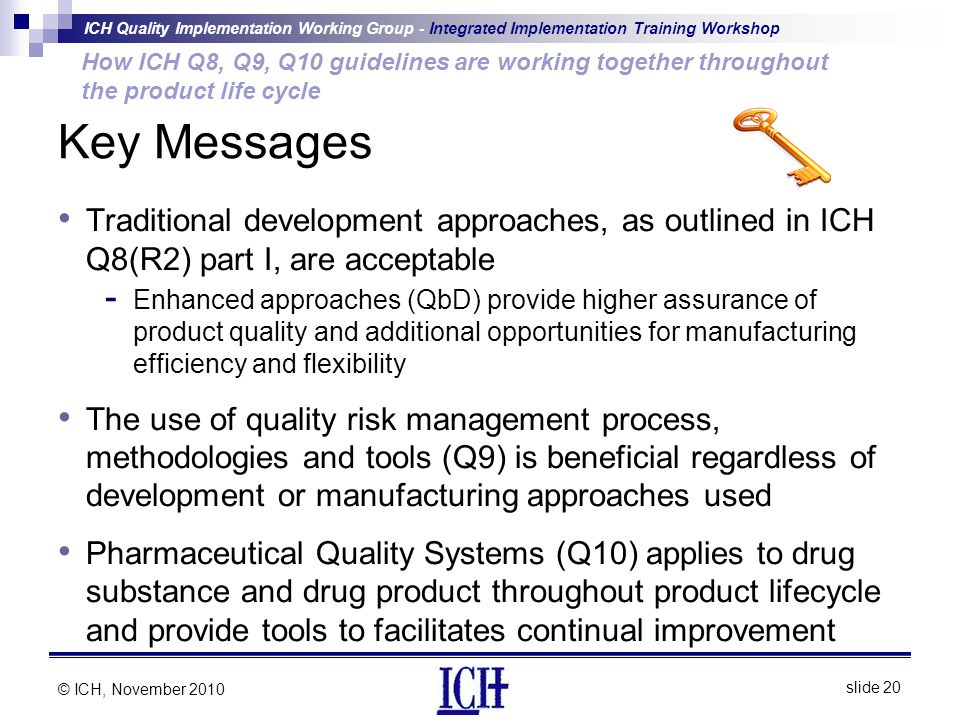 ICH Quality Implementation Working Group - Integrated Implementation Training Workshop

How ICH Q8, Q9, Q10 guidelines are working together throughout the product life cycle

Key Messages

• Traditional development approaches, as outlined in ICH Q8(R2) part I, are acceptable
- Enhanced approaches (QbD) provide higher assurance of product quality and additional opportunities for manufacturing efficiency and flexibility

• The use of quality risk management process, methodologies and tools (Q9) is beneficial regardless of development or manufacturing approaches used

• Pharmaceutical Quality Systems (Q10) applies to drug substance and drug product throughout product lifecycle and provide tools to facilitates continual improvement

© ICH, November 2010

ICH

slide 20